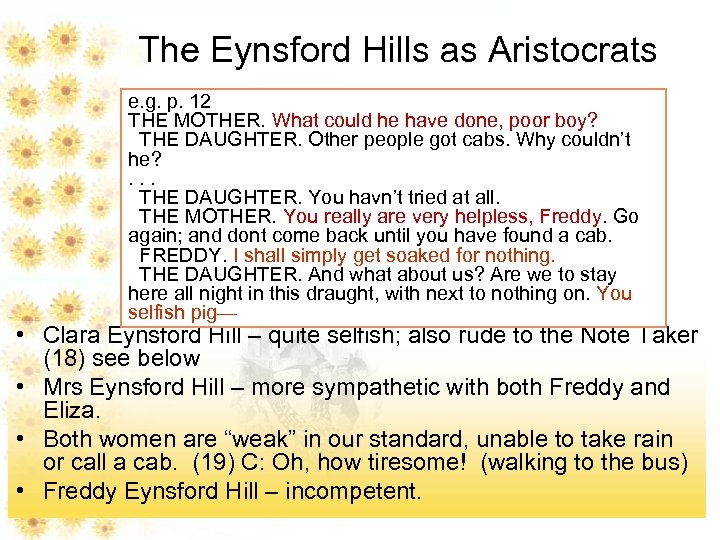 The Eynsford Hills as Aristocrats

e.g. p. 12
THE MOTHER. What could he have done, poor boy?
THE DAUGHTER. Other people got cabs. Why couldn't he?
. . .
THE DAUGHTER. You havn't tried at all.
THE MOTHER. You really are very helpless, Freddy. Go again; and dont come back until you have found a cab.
FREDDY. I shall simply get soaked for nothing.
THE DAUGHTER. And what about us? Are we to stay here all night in this draught, with next to nothing on. You selfish pig—

• Clara Eynsford Hill – quite selfish; also rude to the Note Taker (18) see below
• Mrs Eynsford Hill – more sympathetic with both Freddy and Eliza.
• Both women are "weak" in our standard, unable to take rain or call a cab. (19) C: Oh, how tiresome! (walking to the bus)
• Freddy Eynsford Hill – incompetent.